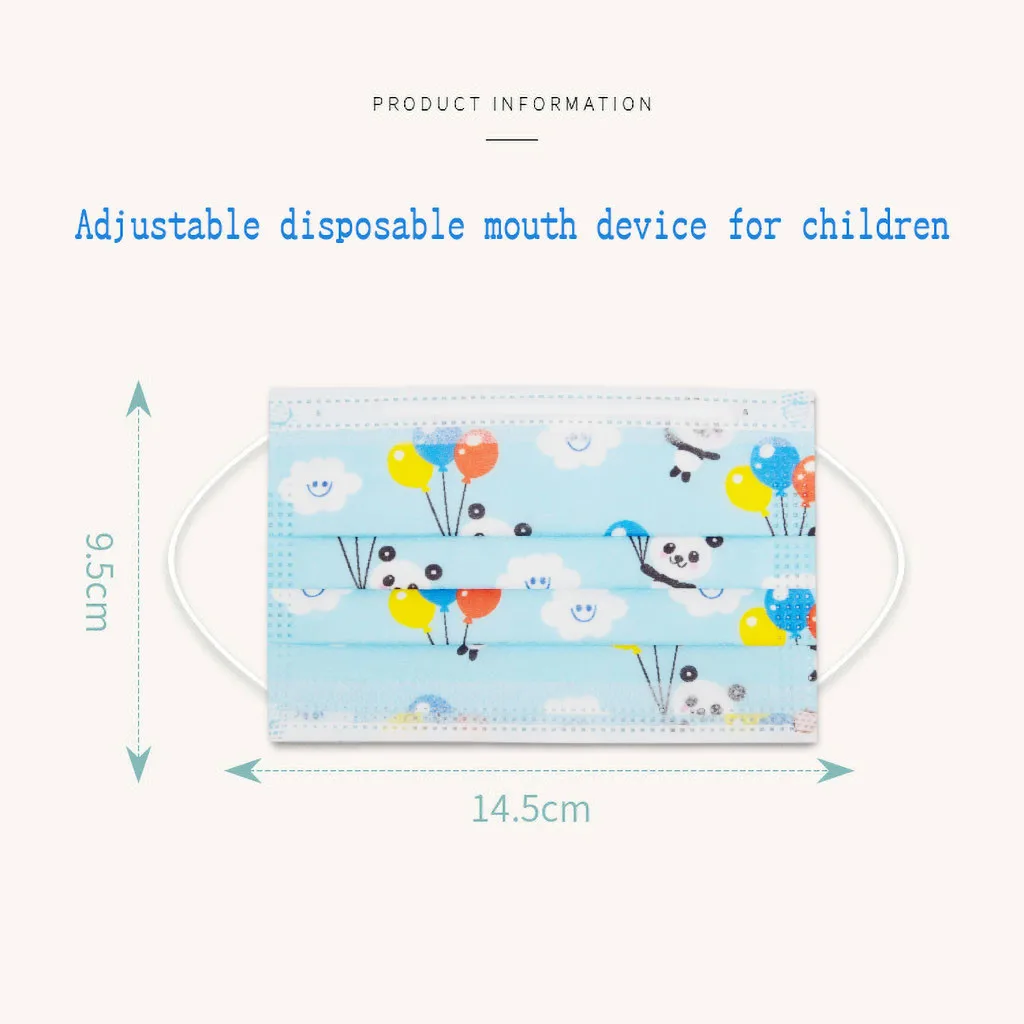 PRODUCT INFORMATION

Adjustable disposable mouth device for children

9.5cm

14.5cm